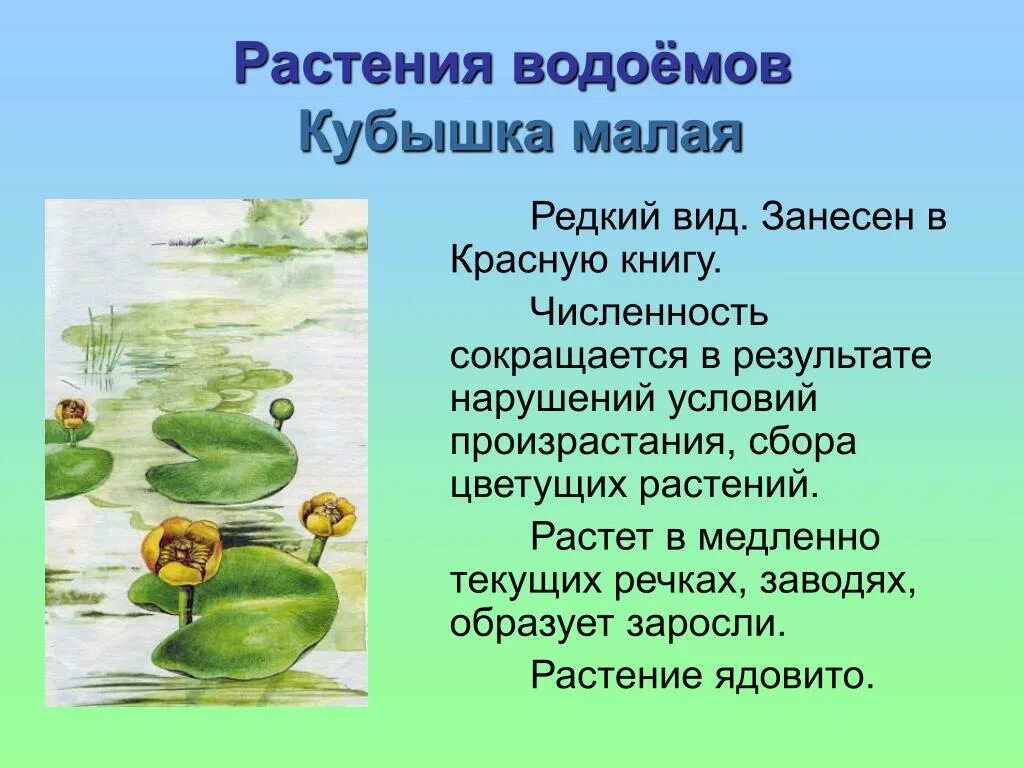 Растения водоёмов
Кубышка малая

Редкий вид. Занесен в Красную книгу.

Численность сокращается в результате нарушений условий произрастания, сбора цветущих растений.

Растет в медленно текущих речках, заводях, образует заросли.

Растение ядовито.